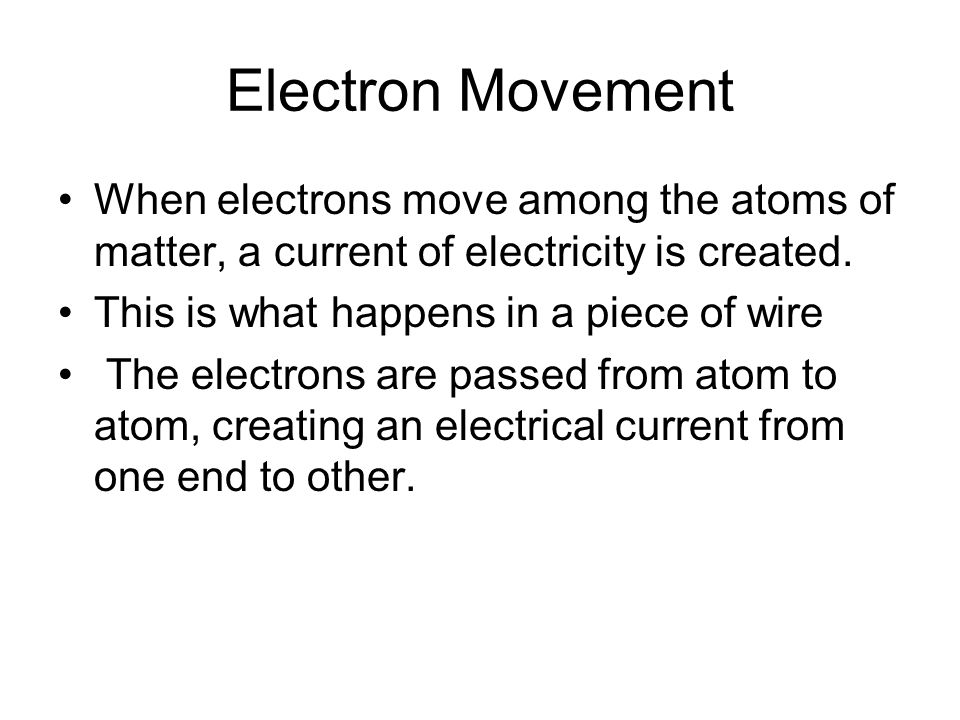 Electron Movement

• When electrons move among the atoms of matter, a current of electricity is created.

• This is what happens in a piece of wire

• The electrons are passed from atom to atom, creating an electrical current from one end to other.